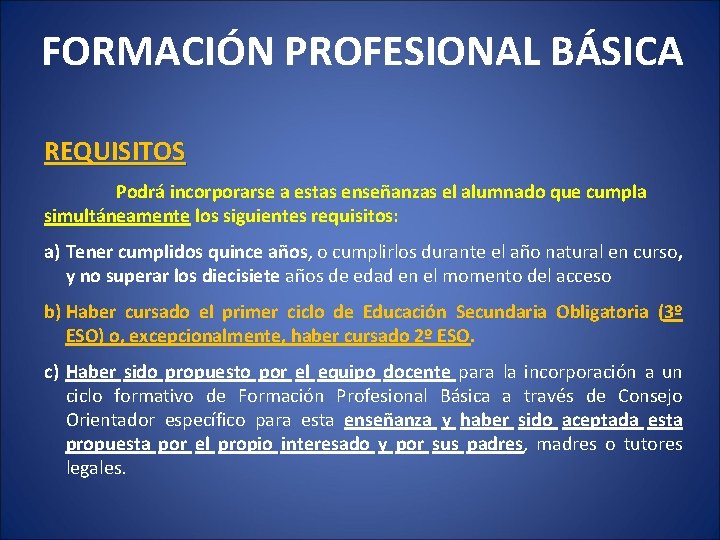 FORMACIÓN PROFESIONAL BÁSICA

REQUISITOS

Podrá incorporarse a estas enseñanzas el alumnado que cumpla simultáneamente los siguientes requisitos:

a) Tener cumplidos quince años, o cumplirlos durante el año natural en curso, y no superar los diecisiete años de edad en el momento del acceso

b) Haber cursado el primer ciclo de Educación Secundaria Obligatoria (3º ESO) o, excepcionalmente, haber cursado 2º ESO.

c) Haber sido propuesto por el equipo docente para la incorporación a un ciclo formativo de Formación Profesional Básica a través de Consejo Orientador específico para esta enseñanza y haber sido aceptada esta propuesta por el propio interesado y por sus padres, madres o tutores legales.